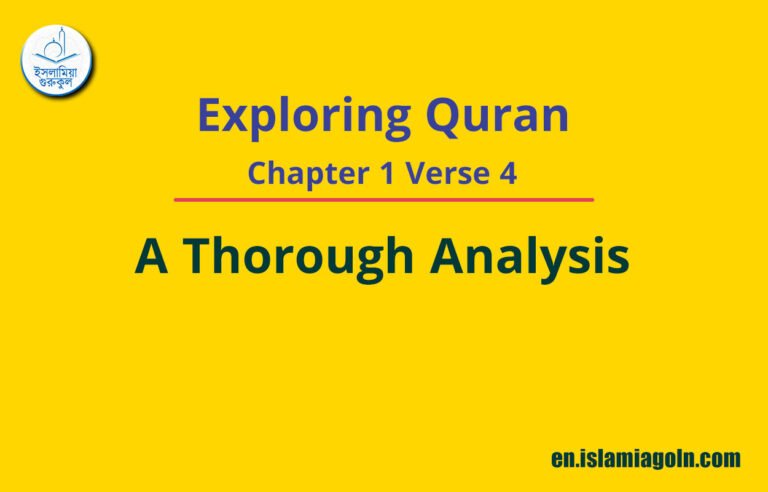 ইসলামিয়া গুরুকুল

Exploring Quran

Chapter 1 Verse 4

A Thorough Analysis

en.islamiagoln.com